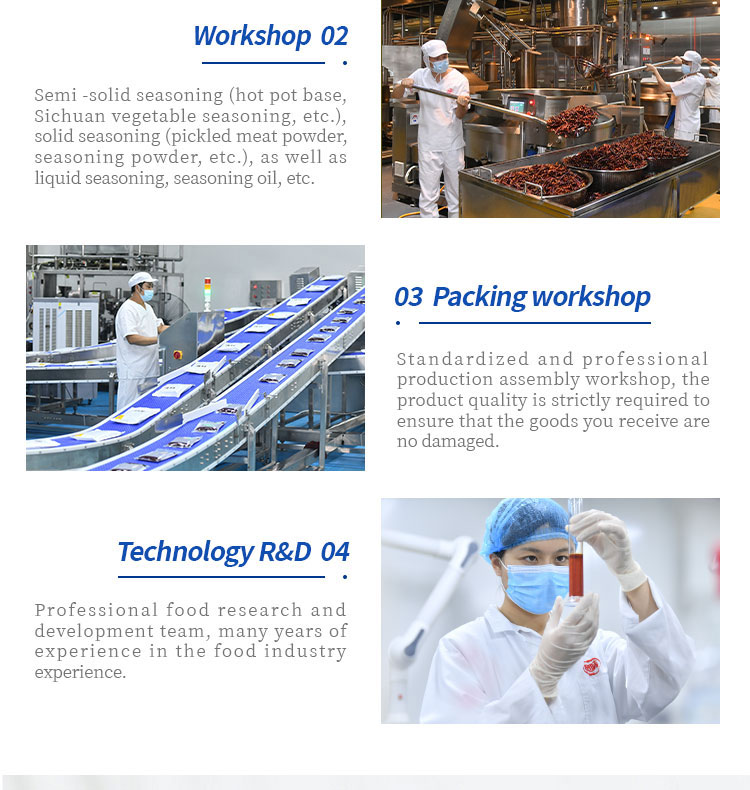 Workshop 02

Semi -solid seasoning (hot pot base, Sichuan vegetable seasoning, etc.), solid seasoning (pickled meat powder, seasoning powder, etc.), as well as liquid seasoning, seasoning oil, etc.

03 Packing workshop

Standardized and professional production assembly workshop, the product quality is strictly required to ensure that the goods you receive are no damaged.

Technology R&D 04

Professional food research and development team, many years of experience in the food industry experience.